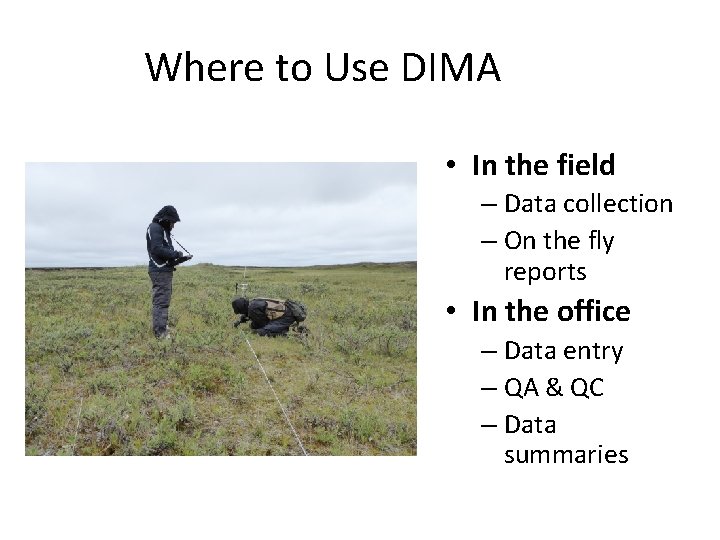 Where to Use DIMA

• In the field
  – Data collection
  – On the fly reports
• In the office
  – Data entry
  – QA & QC
  – Data summaries